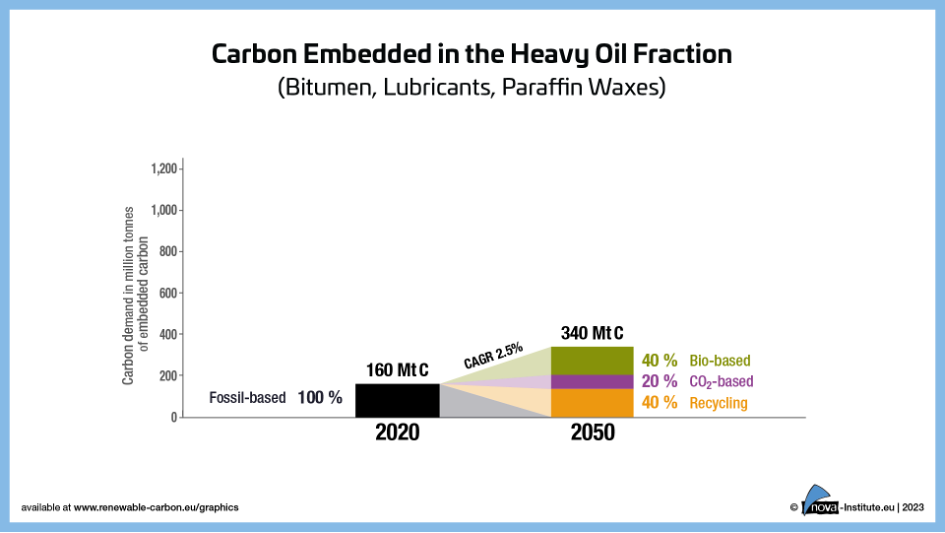 Carbon Embedded in the Heavy Oil Fraction
(Bitumen, Lubricants, Paraffin Waxes)

Carbon demand in million tonnes of embedded carbon

1,200
1,000
800
600
400
200
0

Fossil-based 100 %
160 Mt C
CAGR 2.5%
340 Mt C
40 % Bio-based
20 % $CO_2$-based
40 % Recycling

2020
2050

available at www.renewable-carbon.eu/graphics

© nova-Institute.eu | 2023